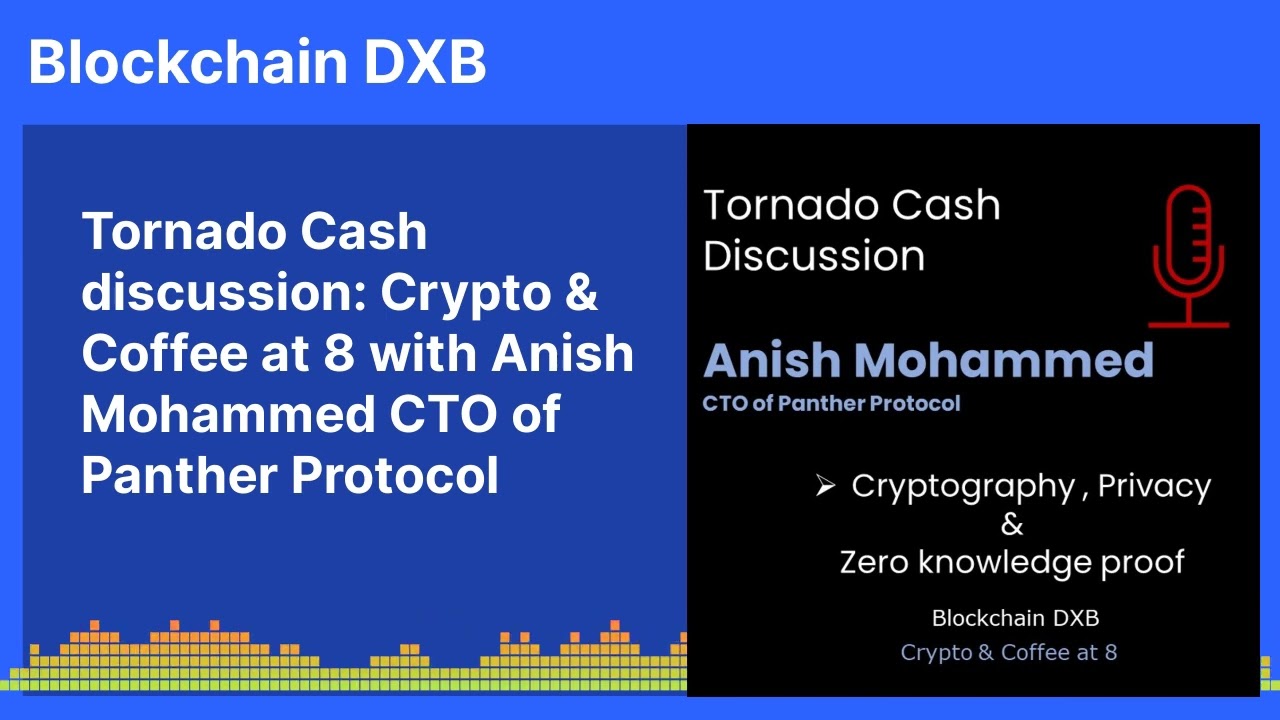 Blockchain DXB

Tornado Cash discussion: Crypto & Coffee at 8 with Anish Mohammed CTO of Panther Protocol

Tornado Cash Discussion

Anish Mohammed

CTO of Panther Protocol

➢ Cryptography , Privacy & Zero knowledge proof

Blockchain DXB

Crypto & Coffee at 8